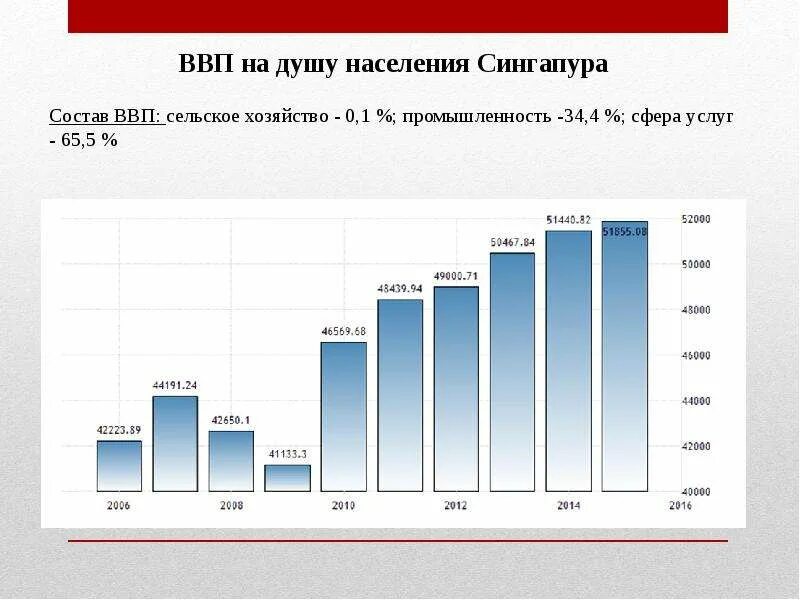 ВВП на душу населения Сингапура

Состав ВВП: сельское хозяйство - 0,1 %; промышленность -34,4 %; сфера услуг - 65,5 %

42223.89
44191.24
42650.1
41133.3
46569.68
48439.94
49000.71
50467.84
51440.82
51855.08

52000
50000
48000
46000
44000
42000
40000

2006
2008
2010
2012
2014
2016